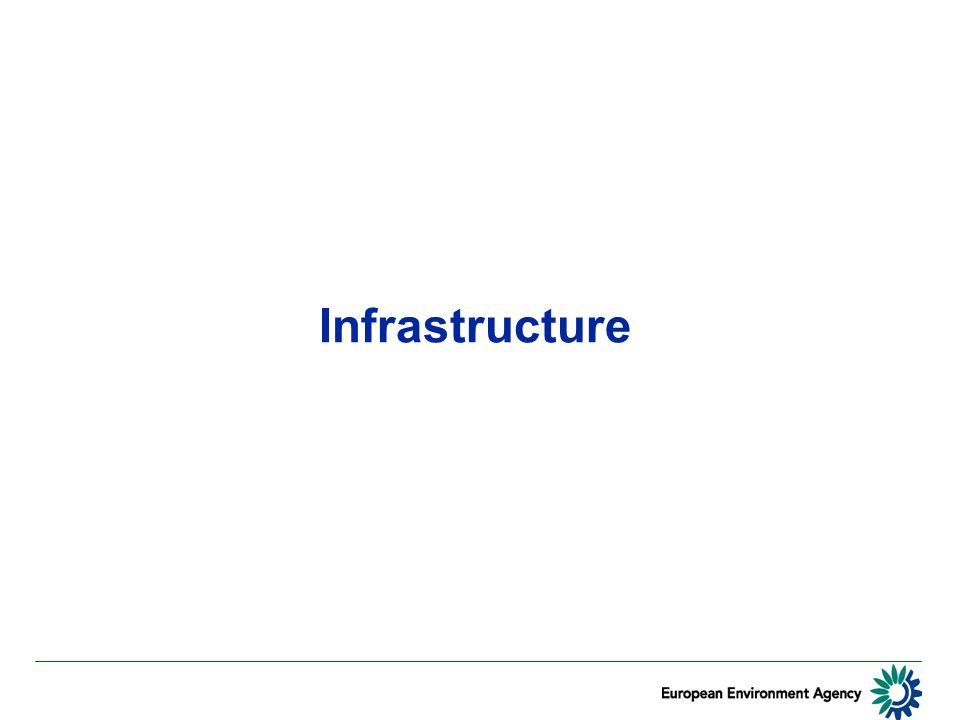 Infrastructure

European Environment Agency